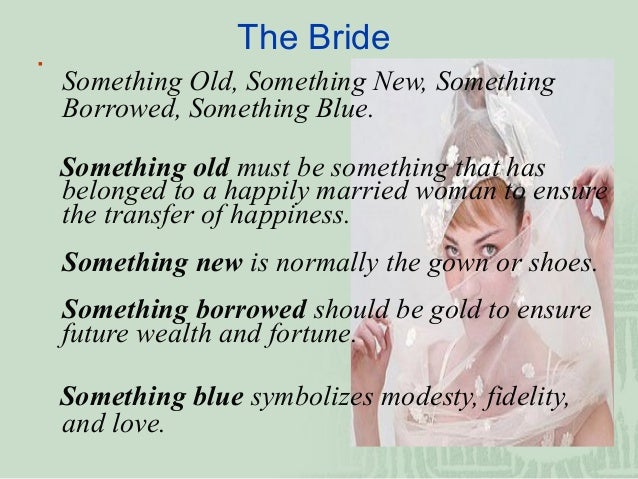 The Bride

Something Old, Something New, Something Borrowed, Something Blue.

Something old must be something that has belonged to a happily married woman to ensure the transfer of happiness.

Something new is normally the gown or shoes.

Something borrowed should be gold to ensure future wealth and fortune.

Something blue symbolizes modesty, fidelity, and love.